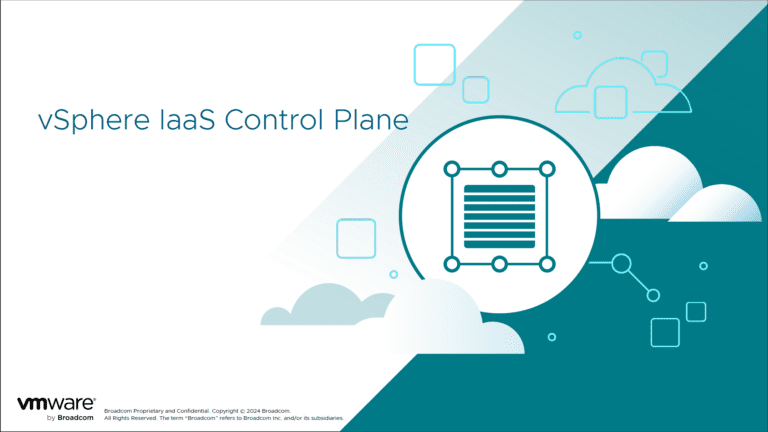 vSphere IaaS Control Plane

vmware® by Broadcom

Broadcom Proprietary and Confidential. Copyright © 2024 Broadcom. All Rights Reserved. The term "Broadcom" refers to Broadcom Inc. and/or its subsidiaries.